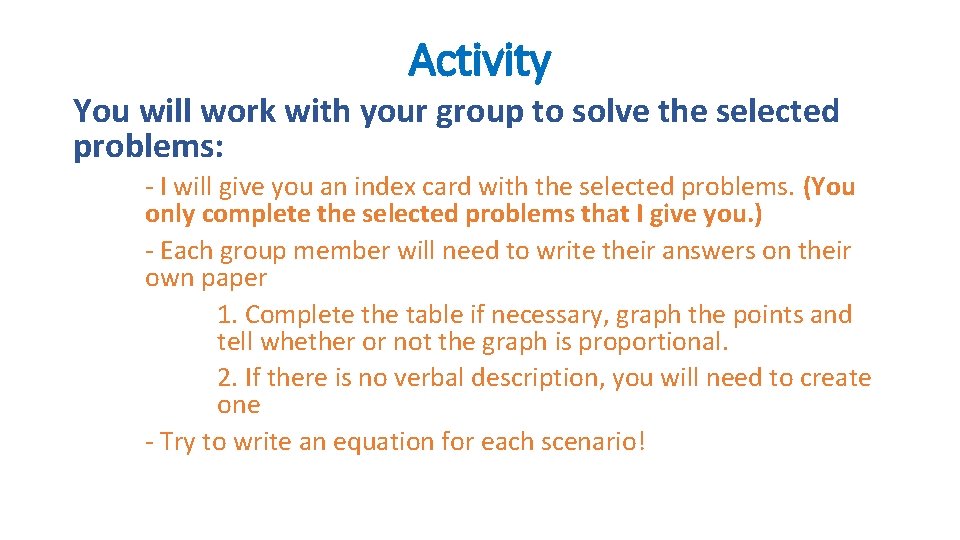 Activity

You will work with your group to solve the selected problems:

- I will give you an index card with the selected problems. (You only complete the selected problems that I give you.)

- Each group member will need to write their answers on their own paper

1. Complete the table if necessary, graph the points and tell whether or not the graph is proportional.

2. If there is no verbal description, you will need to create one

- Try to write an equation for each scenario!